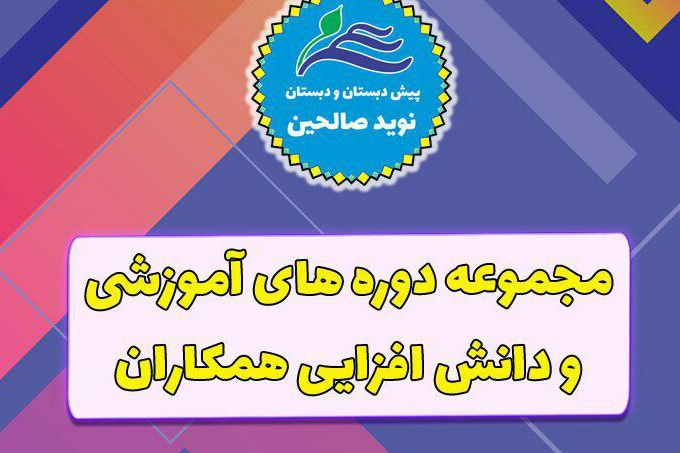 پیش دبستان و دبستان
نوید صالحین

مجموعه دوره های آموزشی و دانش افزایی همکاران